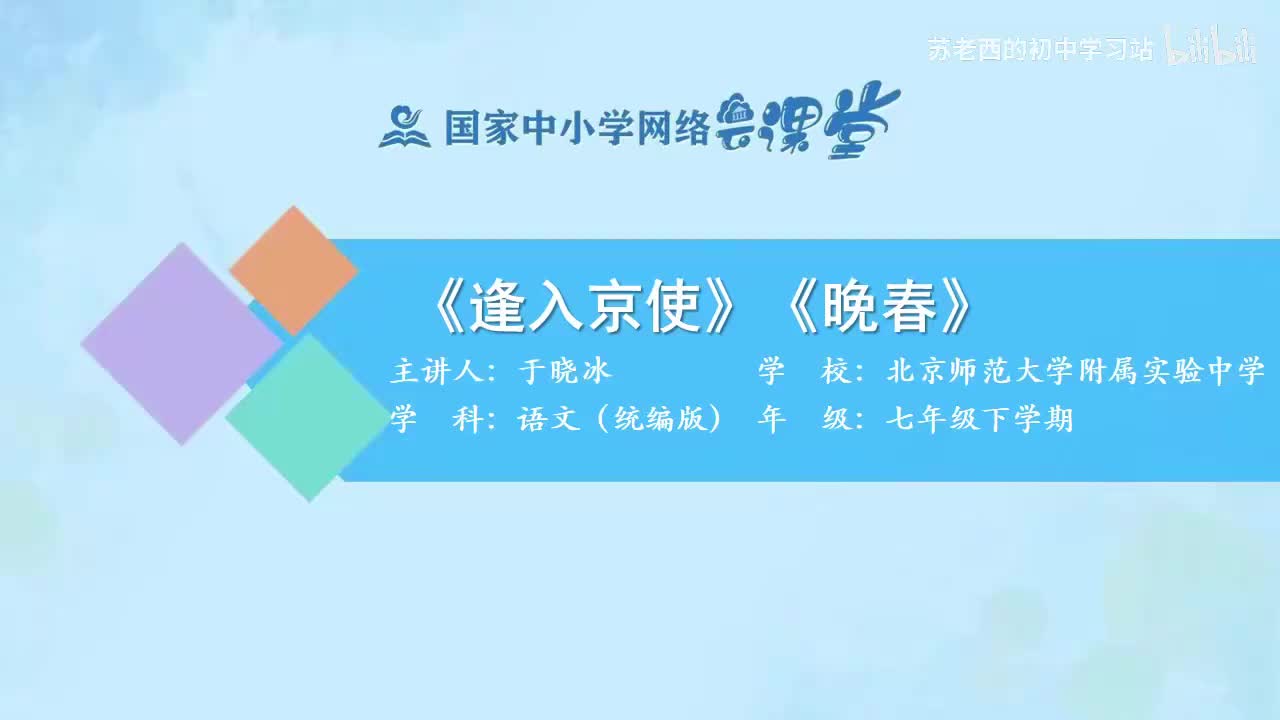 苏老西的初中学习站 bilibili

国家中小学网络云课堂

《逢入京使》《晚春》

主讲人：于晓冰　　学　校：北京师范大学附属实验中学

学　科：语文（统编版）　年　级：七年级下学期